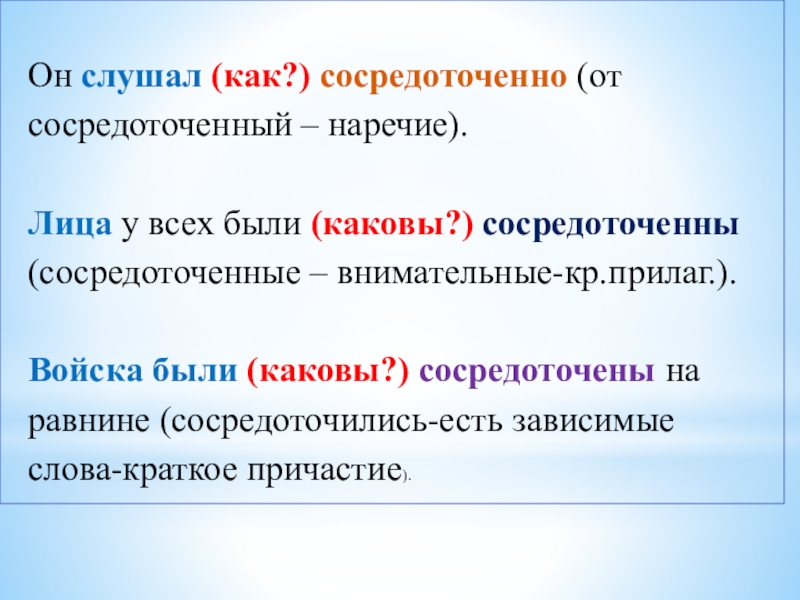 Он слушал (как?) сосредоточенно (от сосредоточенный – наречие).

Лица у всех были (каковы?) сосредоточенны (сосредоточенные – внимательные-кр.прилаг.).

Войска были (каковы?) сосредоточены на равнине (сосредоточились-есть зависимые слова-краткое причастие).